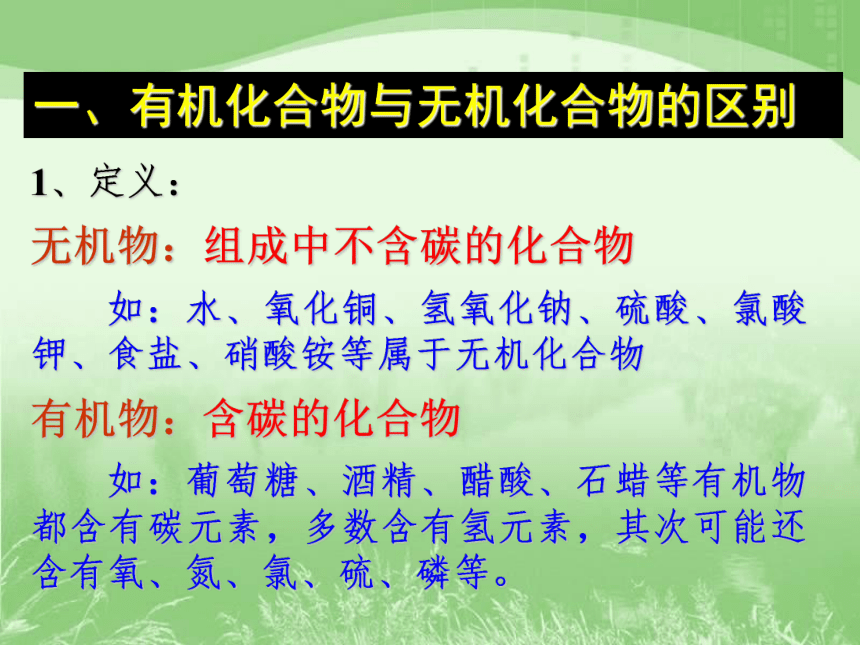 一、有机化合物与无机化合物的区别

1、定义：

无机物：组成中不含碳的化合物

如：水、氧化铜、氢氧化钠、硫酸、氯酸钾、食盐、硝酸铵等属于无机化合物

有机物：含碳的化合物

如：葡萄糖、酒精、醋酸、石蜡等有机物都含有碳元素，多数含有氢元素，其次可能还含有氧、氮、氯、硫、磷等。